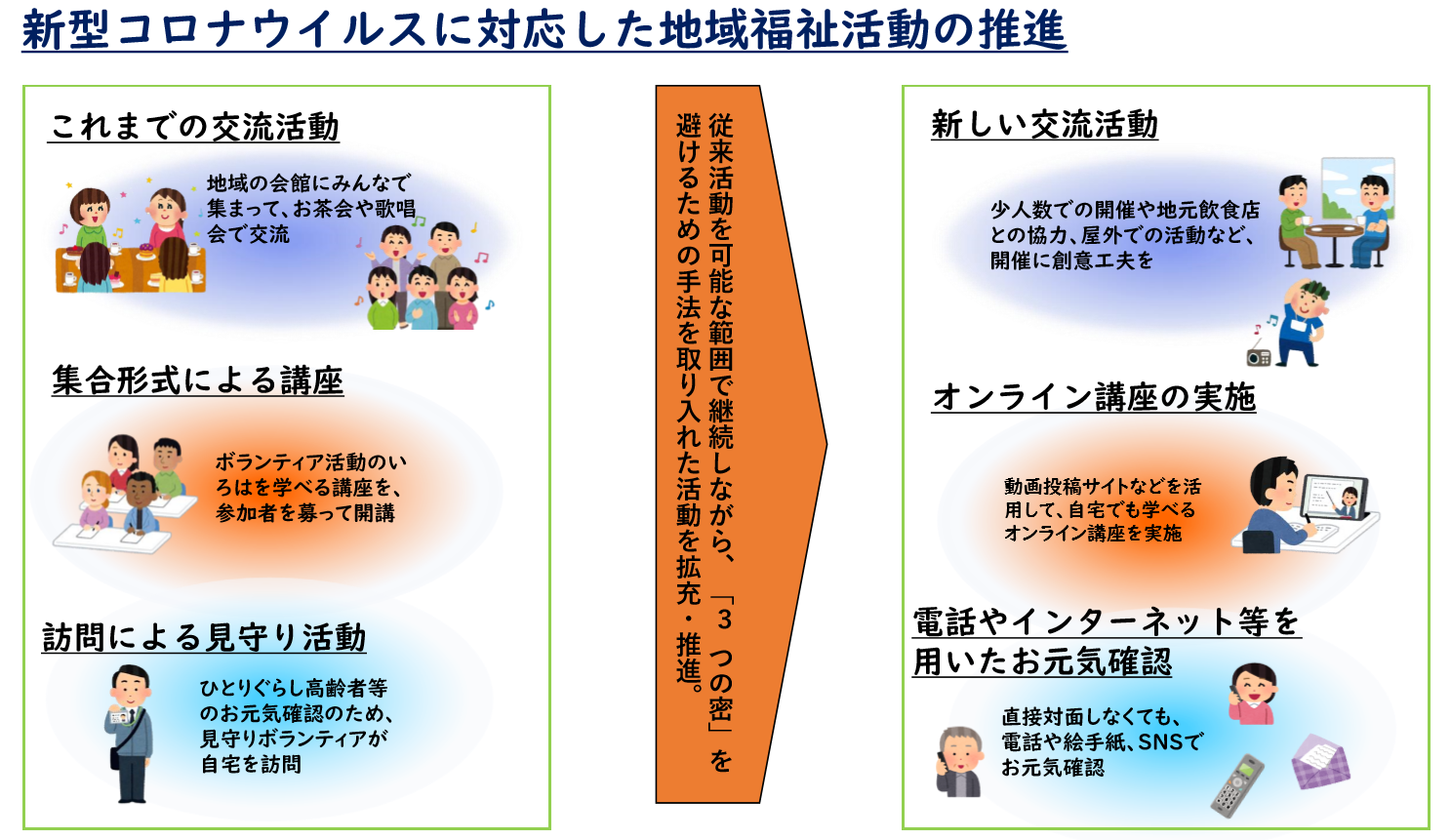 新型コロナウイルスに対応した地域福祉活動の推進

これまでの交流活動

地域の会館にみんなで集まって、お茶会や歌唱会で交流

集合形式による講座

ボランティア活動のいろはを学べる講座を、参加者を募って開講

訪問による見守り活動

ひとりぐらし高齢者等のお元気確認のため、見守りボランティアが自宅を訪問

従来活動を可能な範囲で継続しながら、「3つの密」を避けるための手法を取り入れた活動を拡充・推進。

新しい交流活動

少人数での開催や地元飲食店との協力、屋外での活動など、開催に創意工夫を

オンライン講座の実施

動画投稿サイトなどを活用して、自宅でも学べるオンライン講座を実施

電話やインターネット等を用いたお元気確認

直接対面しなくても、電話や絵手紙、SNSでお元気確認